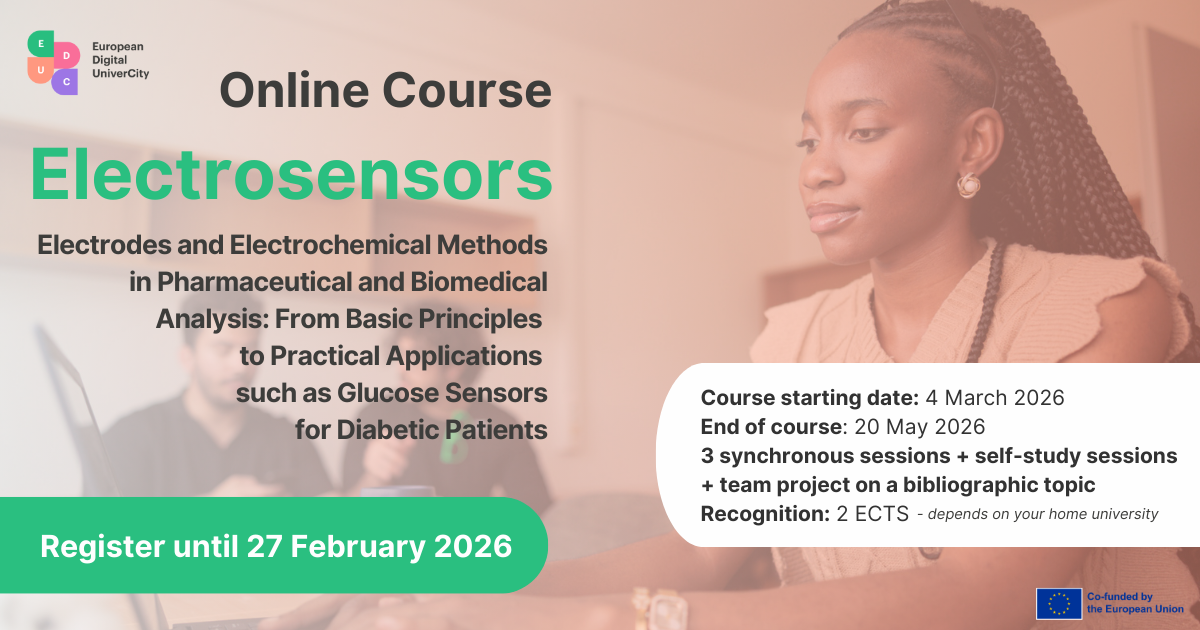 E D U C

European Digital UniverCity

Online Course

Electrosensors

Electrodes and Electrochemical Methods in Pharmaceutical and Biomedical Analysis: From Basic Principles to Practical Applications such as Glucose Sensors for Diabetic Patients

Register until 27 February 2026

Course starting date: 4 March 2026
End of course: 20 May 2026
3 synchronous sessions + self-study sessions + team project on a bibliographic topic
Recognition: 2 ECTS - depends on your home university

Co-funded by the European Union